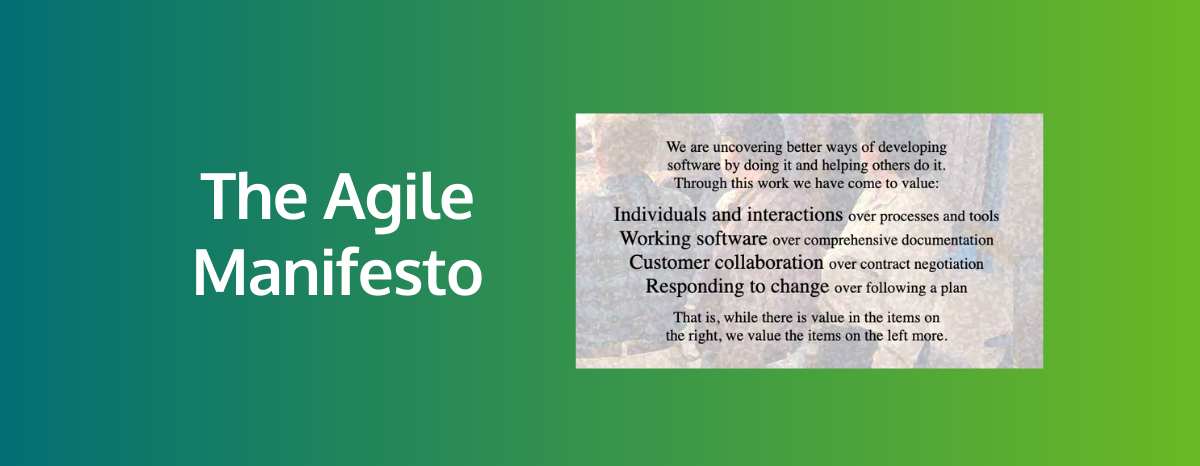 The Agile Manifesto

We are uncovering better ways of developing software by doing it and helping others do it. Through this work we have come to value:

Individuals and interactions over processes and tools
Working software over comprehensive documentation
Customer collaboration over contract negotiation
Responding to change over following a plan

That is, while there is value in the items on the right, we value the items on the left more.